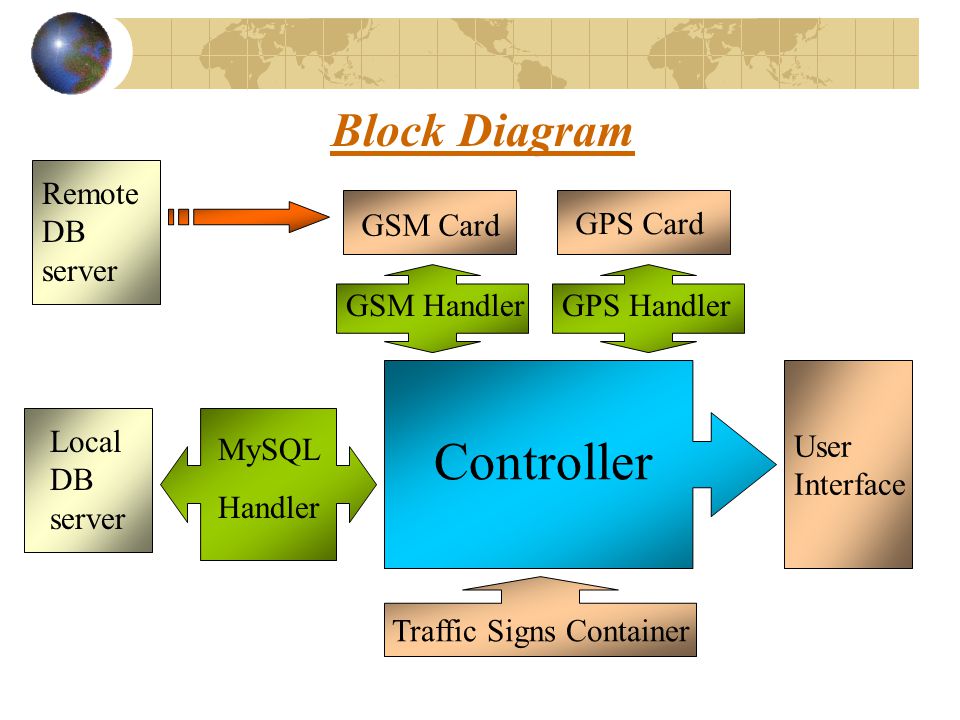 Block Diagram

Remote DB server

GSM Card

GPS Card

GSM Handler

GPS Handler

Local DB server

MySQL Handler

Controller

User Interface

Traffic Signs Container